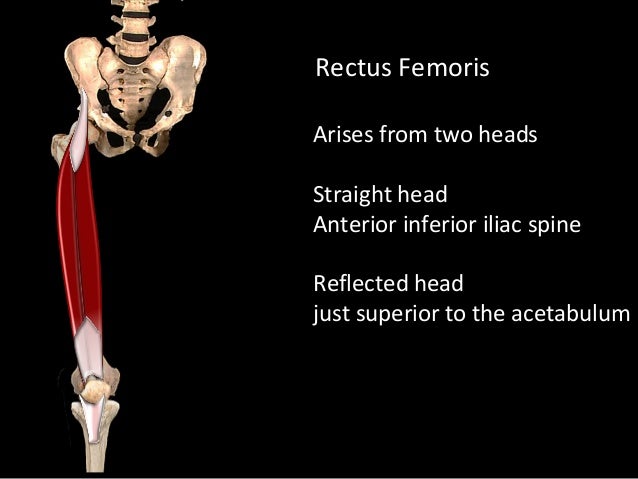 Rectus Femoris

Arises from two heads

Straight head
Anterior inferior iliac spine

Reflected head
just superior to the acetabulum